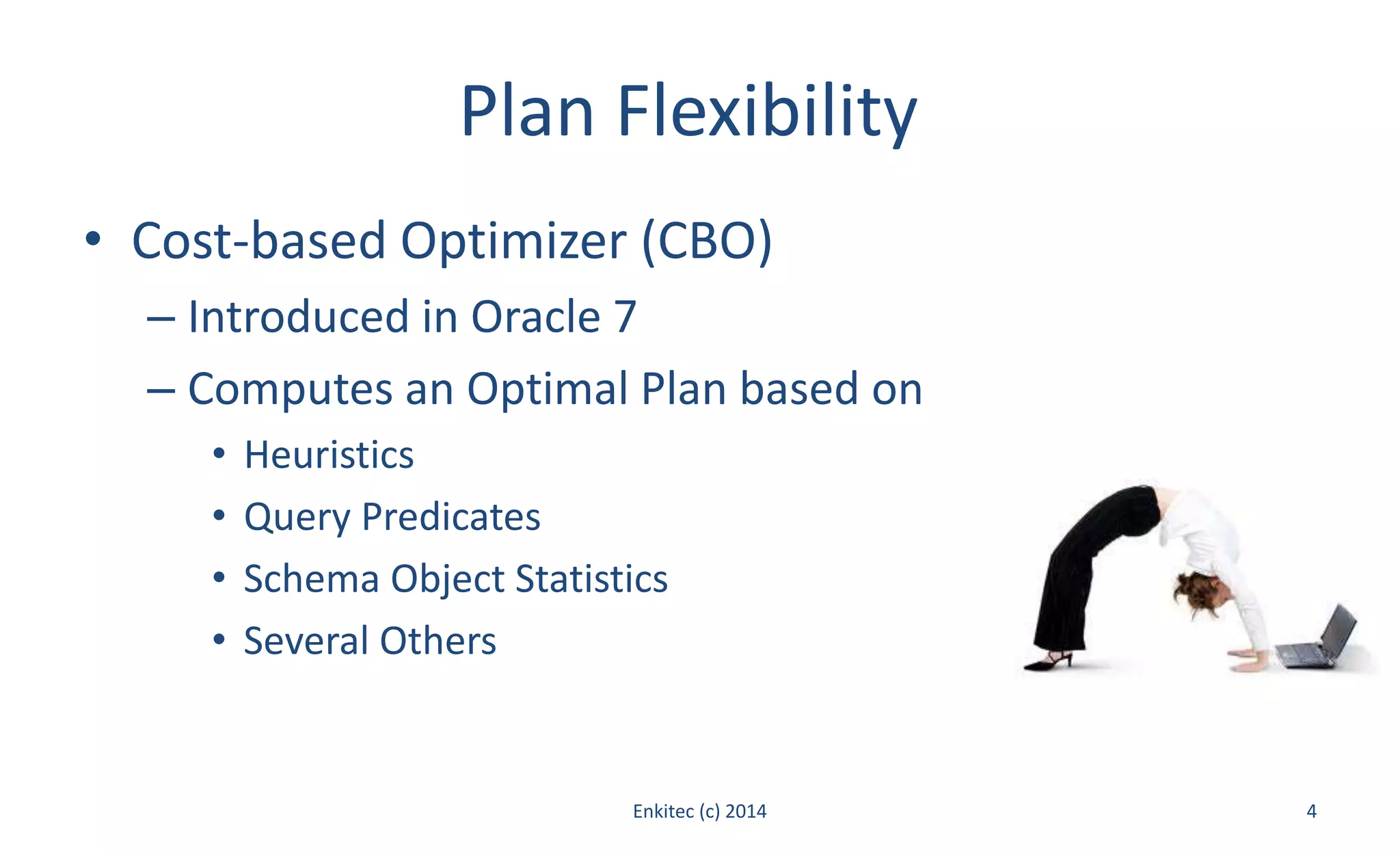 Plan Flexibility

• Cost-based Optimizer (CBO)
– Introduced in Oracle 7
– Computes an Optimal Plan based on
• Heuristics
• Query Predicates
• Schema Object Statistics
• Several Others

Enkitec (c) 2014

4